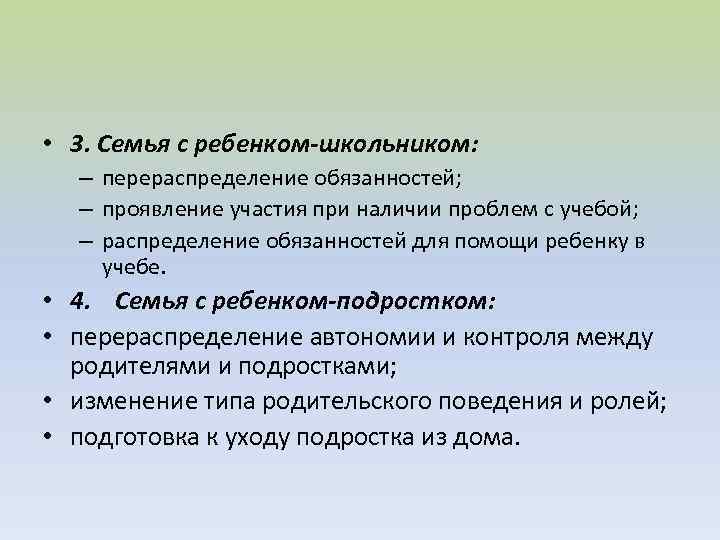 • 3. Семья с ребенком-школьником:
– перераспределение обязанностей;
– проявление участия при наличии проблем с учебой;
– распределение обязанностей для помощи ребенку в учебе.
• 4. Семья с ребенком-подростком:
• перераспределение автономии и контроля между родителями и подростками;
• изменение типа родительского поведения и ролей;
• подготовка к уходу подростка из дома.